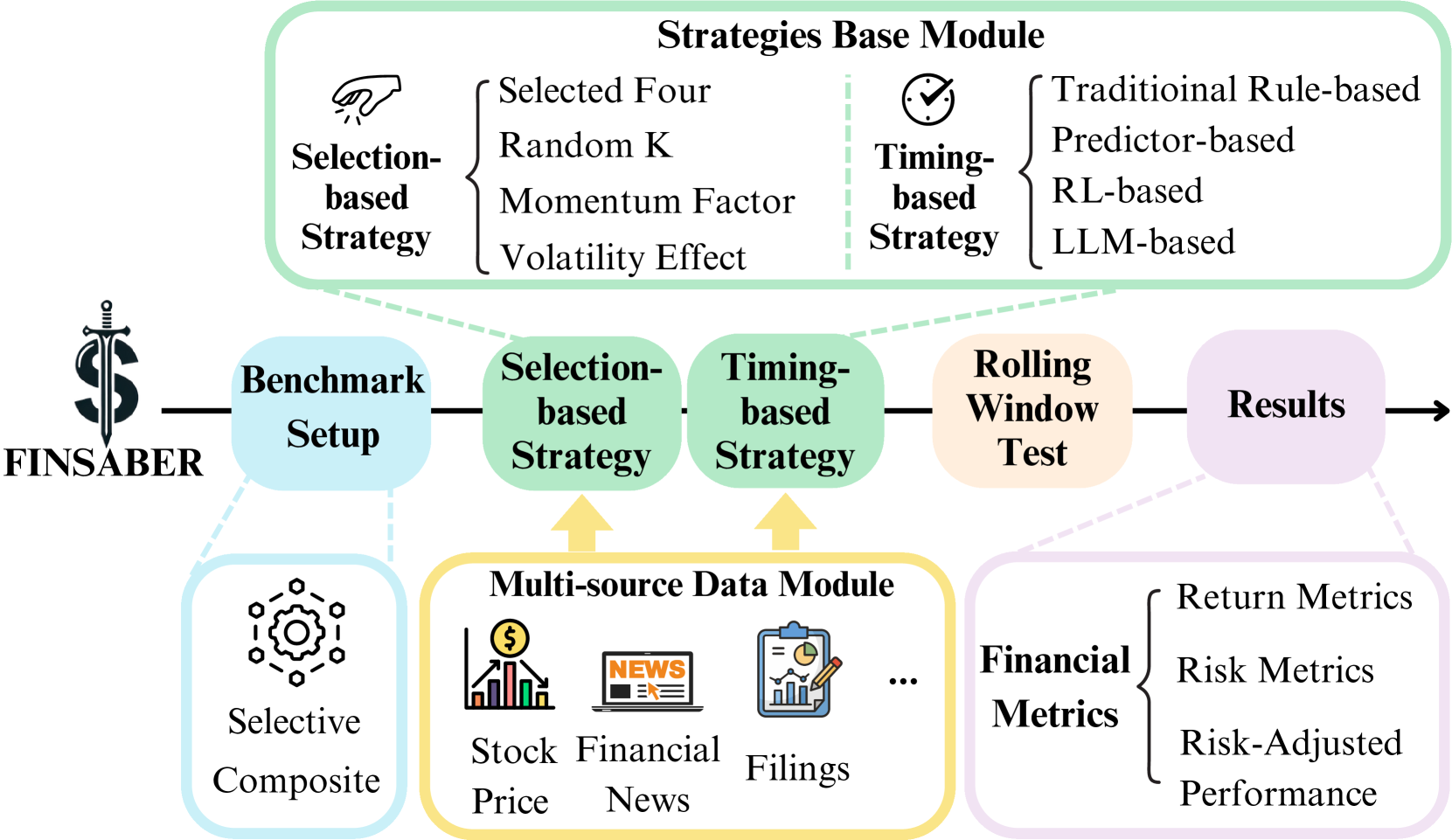 Strategies Base Module

Selection-based Strategy

Selected Four
Random K
Momentum Factor
Volatility Effect

Timing-based Strategy

Traditioinal Rule-based
Predictor-based
RL-based
LLM-based

FINSABER

Benchmark Setup

Selection-based Strategy

Timing-based Strategy

Rolling Window Test

Results

Selective Composite

Multi-source Data Module

NEWS

Stock Price

Financial News

Filings

...

Financial Metrics

Return Metrics
Risk Metrics
Risk-Adjusted Performance